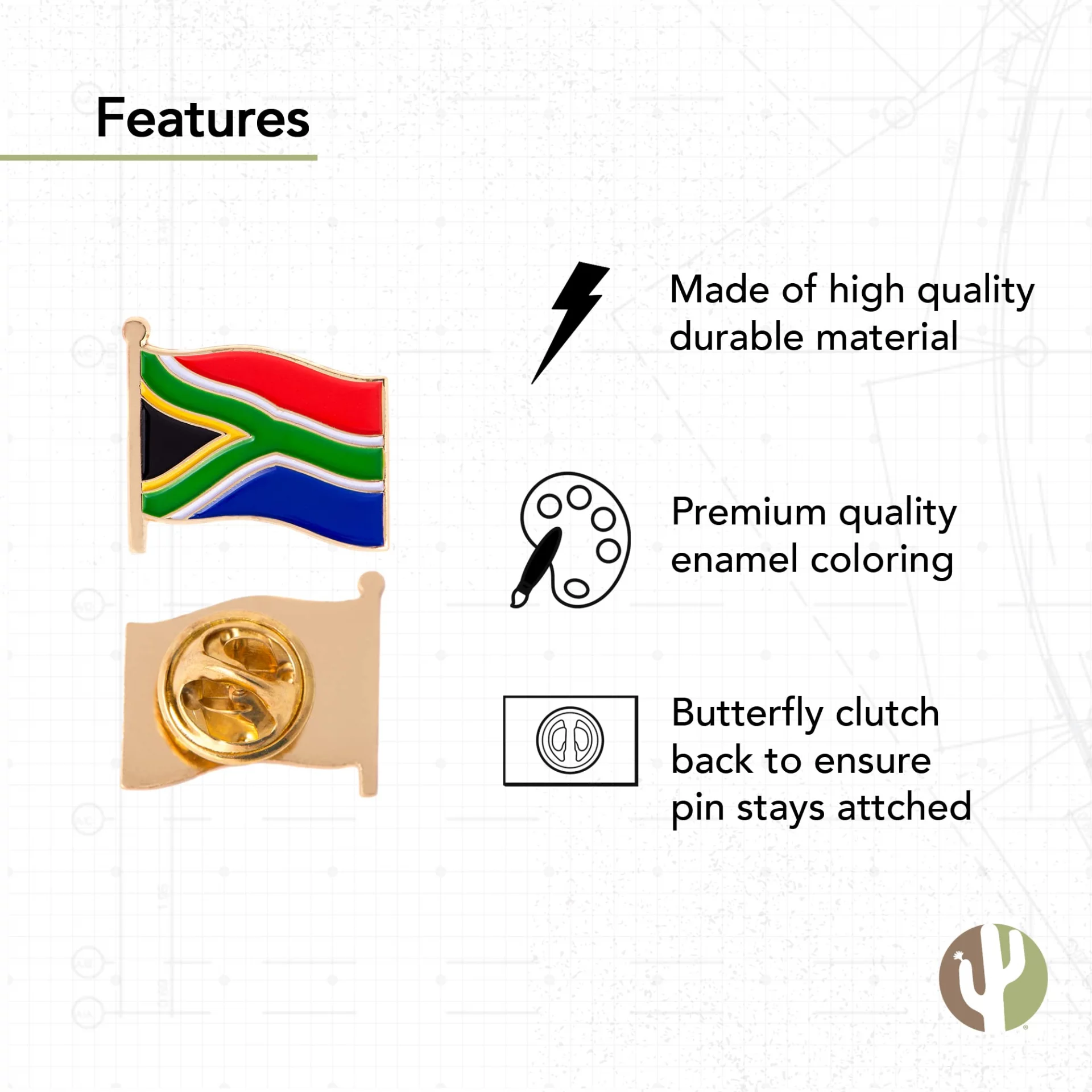 Features

Made of high quality durable material

Premium quality enamel coloring

Butterfly clutch back to ensure pin stays attched